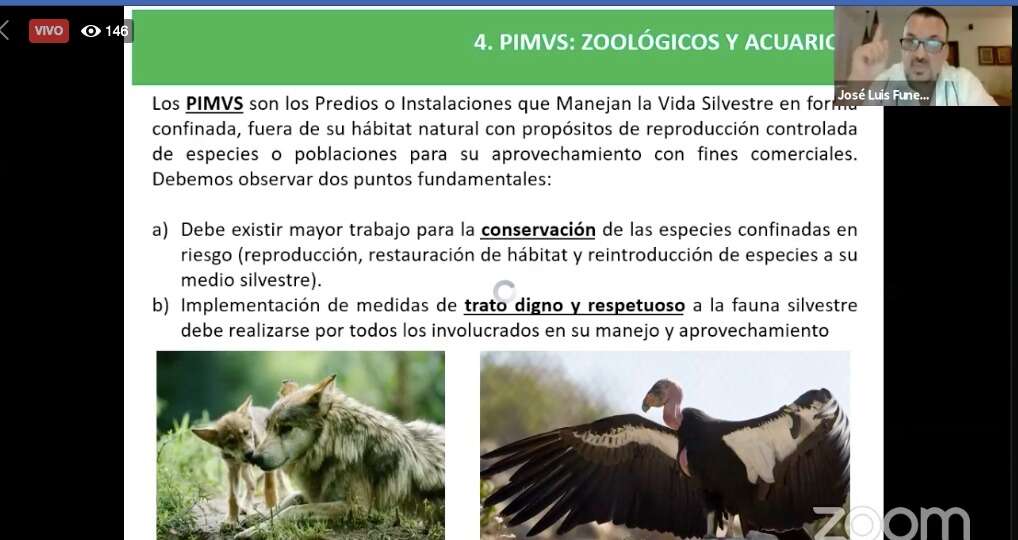 VIVO 146

4. PIMVS: ZOOLÓGICOS Y ACUARIC

José Luis Fune...

Los PIMVS son los Predios o Instalaciones que Manejan la Vida Silvestre en forma confinada, fuera de su hábitat natural con propósitos de reproducción controlada de especies o poblaciones para su aprovechamiento con fines comerciales. Debemos observar dos puntos fundamentales:

a) Debe existir mayor trabajo para la conservación de las especies confinadas en riesgo (reproducción, restauración de hábitat y reintroducción de especies a su medio silvestre).
b) Implementación de medidas de trato digno y respetuoso a la fauna silvestre debe realizarse por todos los involucrados en su manejo y aprovechamiento

zoom